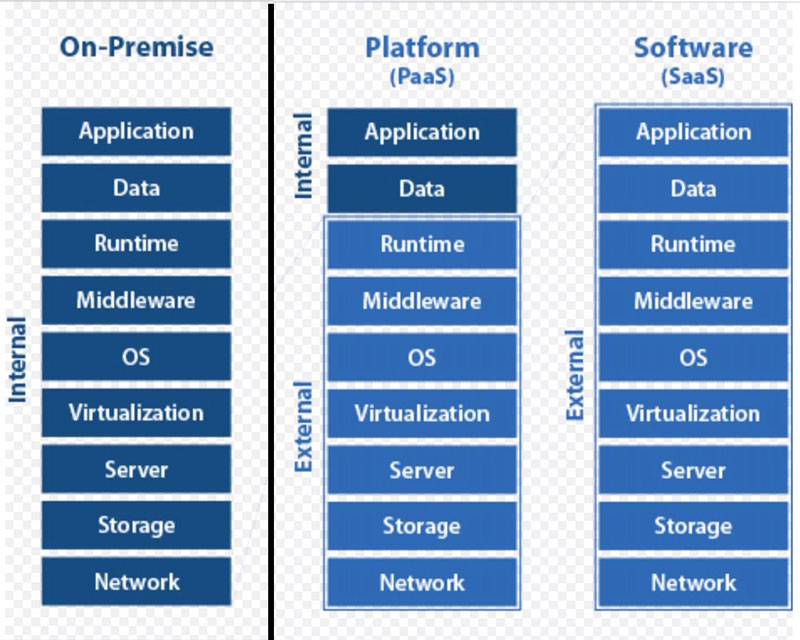 On-Premise

Internal

Application
Data
Runtime
Middleware
OS
Virtualization
Server
Storage
Network

Platform
(PaaS)

Internal

Application
Data

External

Runtime
Middleware
OS
Virtualization
Server
Storage
Network

Software
(SaaS)

External

Application
Data
Runtime
Middleware
OS
Virtualization
Server
Storage
Network